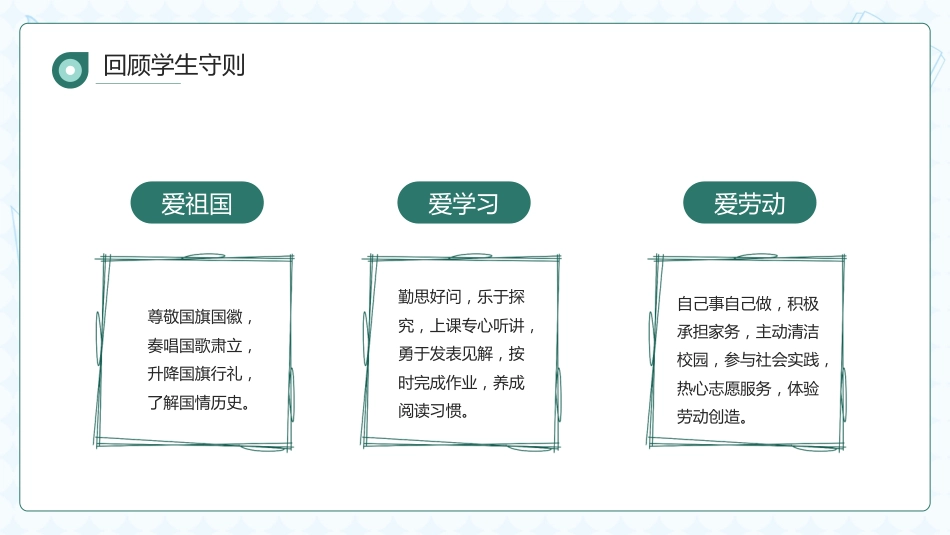 回顾学生守则

爱祖国

尊敬国旗国徽，奏唱国歌肃立，升降国旗行礼，了解国情历史。

爱学习

勤思好问，乐于探究，上课专心听讲，勇于发表见解，按时完成作业，养成阅读习惯。

爱劳动

自己事自己做，积极承担家务，主动清洁校园，参与社会实践，热心志愿服务，体验劳动创造。